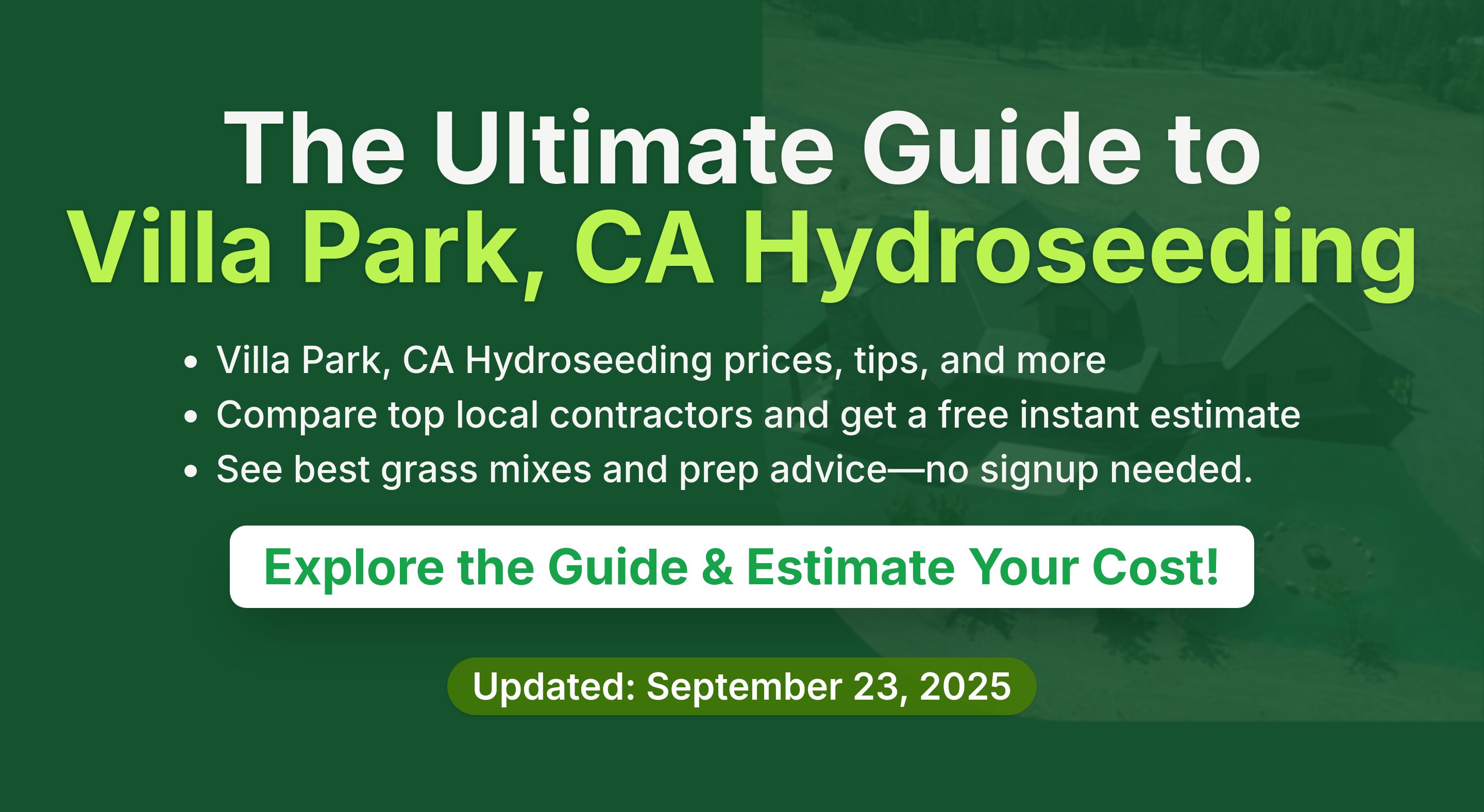 The Ultimate Guide to
Villa Park, CA Hydroseeding

• Villa Park, CA Hydroseeding prices, tips, and more
• Compare top local contractors and get a free instant estimate
• See best grass mixes and prep advice—no signup needed.

Explore the Guide & Estimate Your Cost!

Updated: September 23, 2025